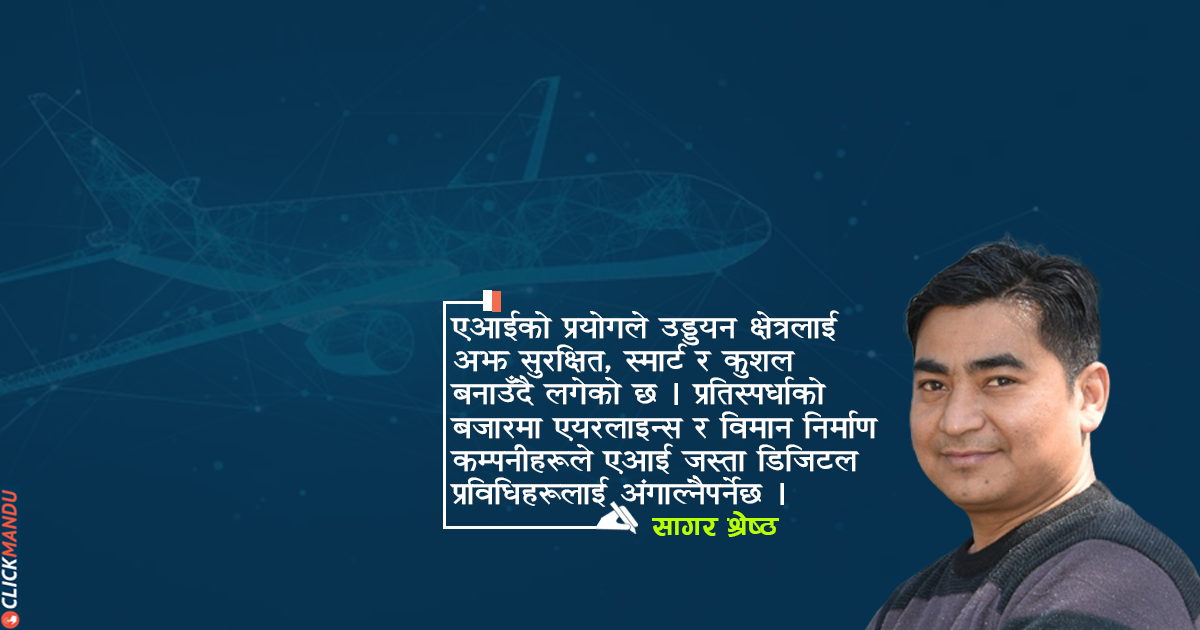 एआईको प्रयोगले उड्डयन क्षेत्रलाई अझ सुरक्षित, स्मार्ट र कुशल बनाउँदै लगेको छ । प्रतिस्पर्धाको बजारमा एयरलाइन्स र विमान निर्माण कम्पनीहरूले एआई जस्ता डिजिटल प्रविधिहरूलाई अंगाल्नैपर्नेछ ।

सागर श्रेष्ठ

CLICKMANDU